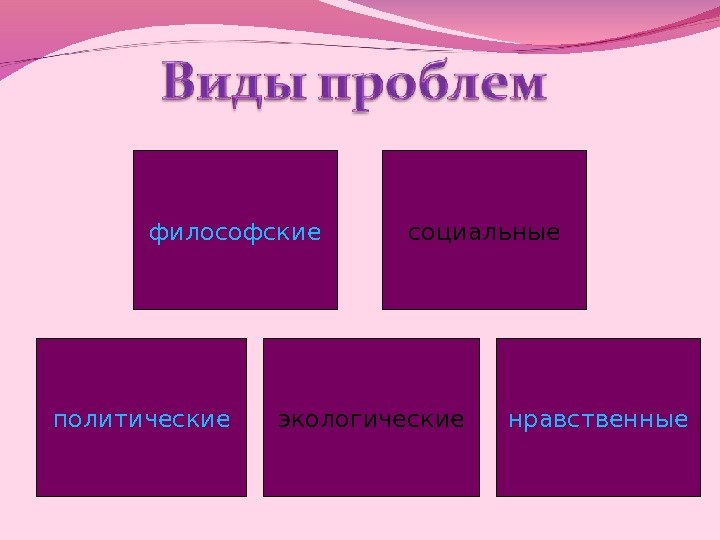 Виды проблем

философские

социальные

политические

экологические

нравственные